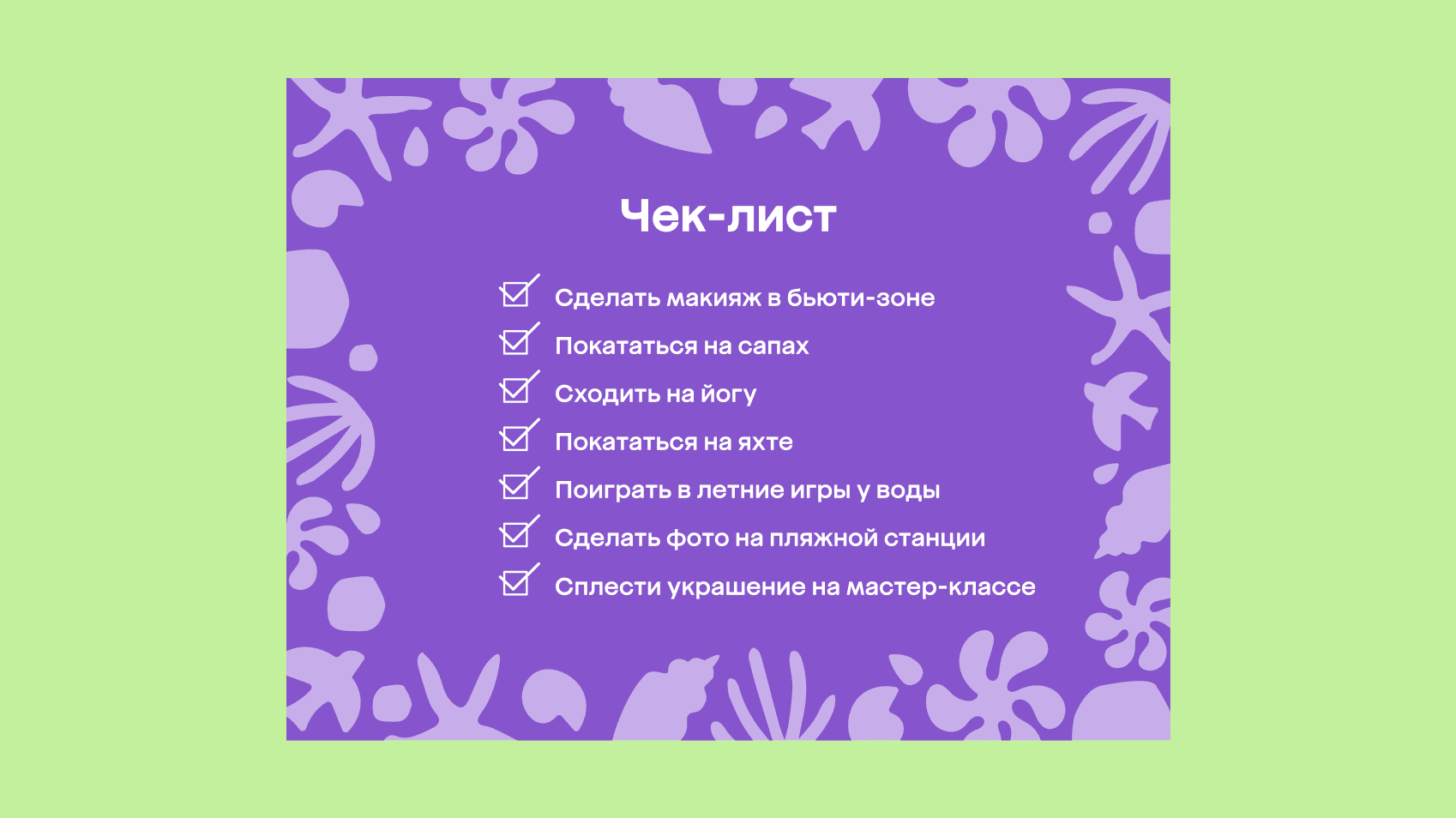 Чек-лист

Сделать макияж в бьюти-зоне
Покататься на сапах
Сходить на йогу
Покататься на яхте
Поиграть в летние игры у воды
Сделать фото на пляжной станции
Сплести украшение на мастер-классе